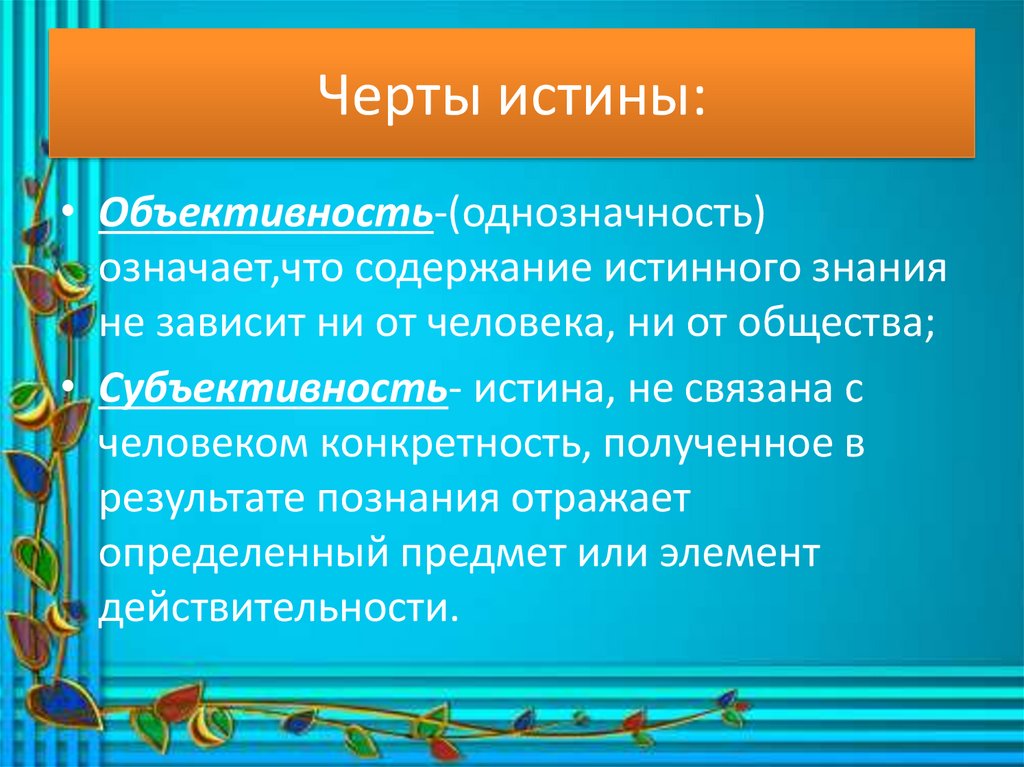 Черты истины:

• Объективность-(однозначность) означает,что содержание истинного знания не зависит ни от человека, ни от общества;

• Субъективность- истина, не связана с человеком конкретность, полученное в результате познания отражает определенный предмет или элемент действительности.